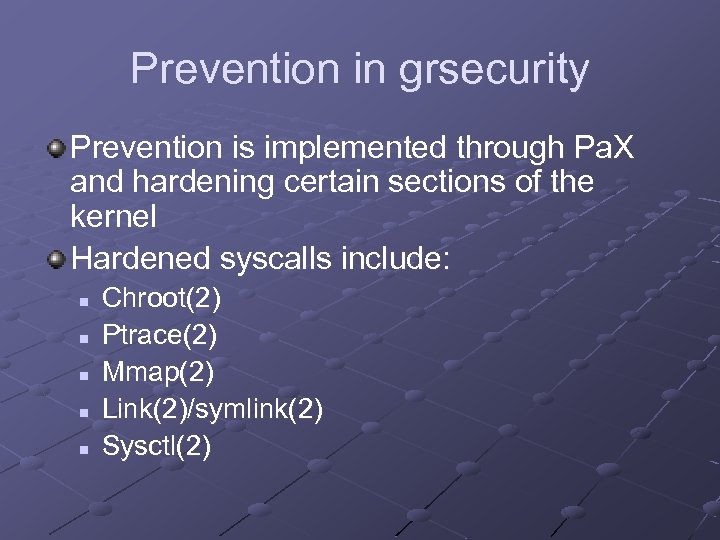 Prevention in grsecurity

Prevention is implemented through PaX and hardening certain sections of the kernel

Hardened syscalls include:

Chroot(2)
Ptrace(2)
Mmap(2)
Link(2)/symlink(2)
Sysctl(2)